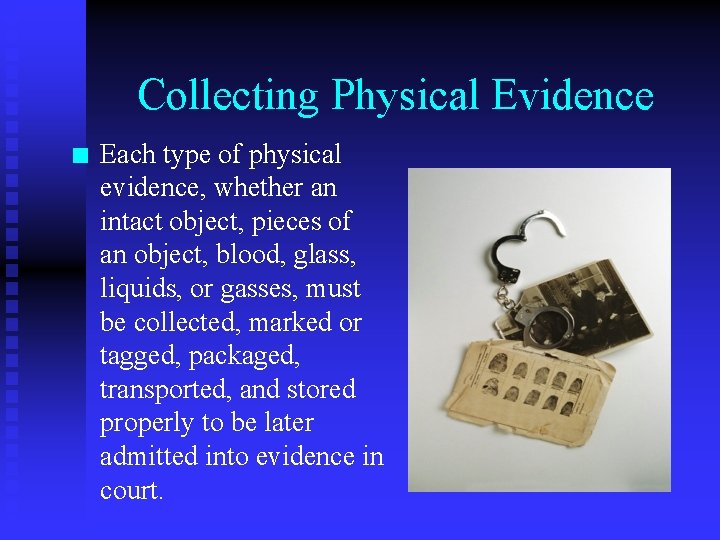 Collecting Physical Evidence

Each type of physical evidence, whether an intact object, pieces of an object, blood, glass, liquids, or gasses, must be collected, marked or tagged, packaged, transported, and stored properly to be later admitted into evidence in court.